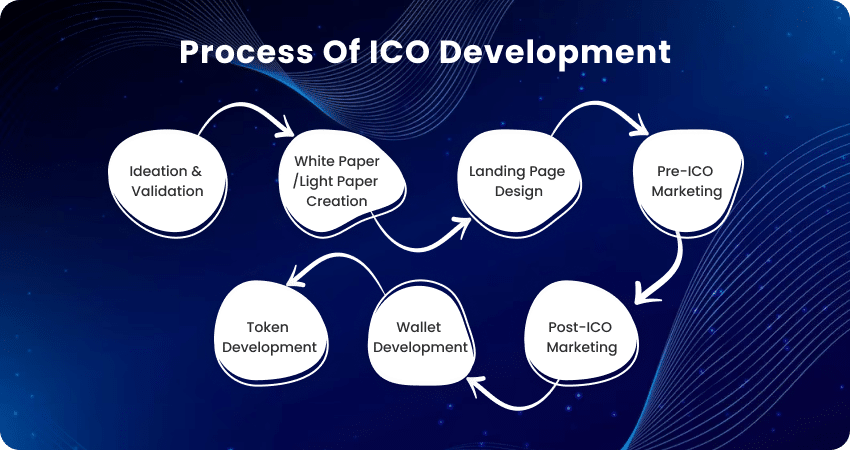 Process Of ICO Development

Ideation & Validation

White Paper /Light Paper Creation

Landing Page Design

Pre-ICO Marketing

Post-ICO Marketing

Wallet Development

Token Development